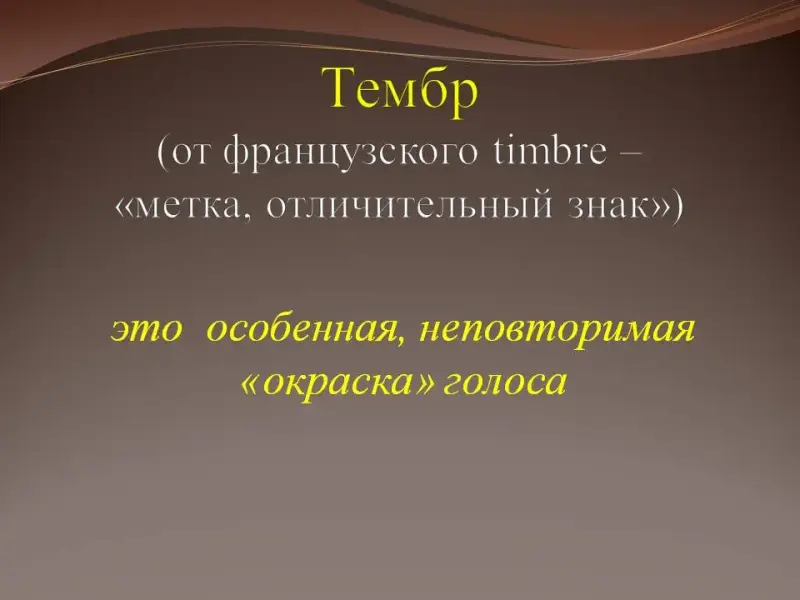 Тембр
(от французского timbre – «метка, отличительный знак»)

это особенная, неповторимая «окраска» голоса